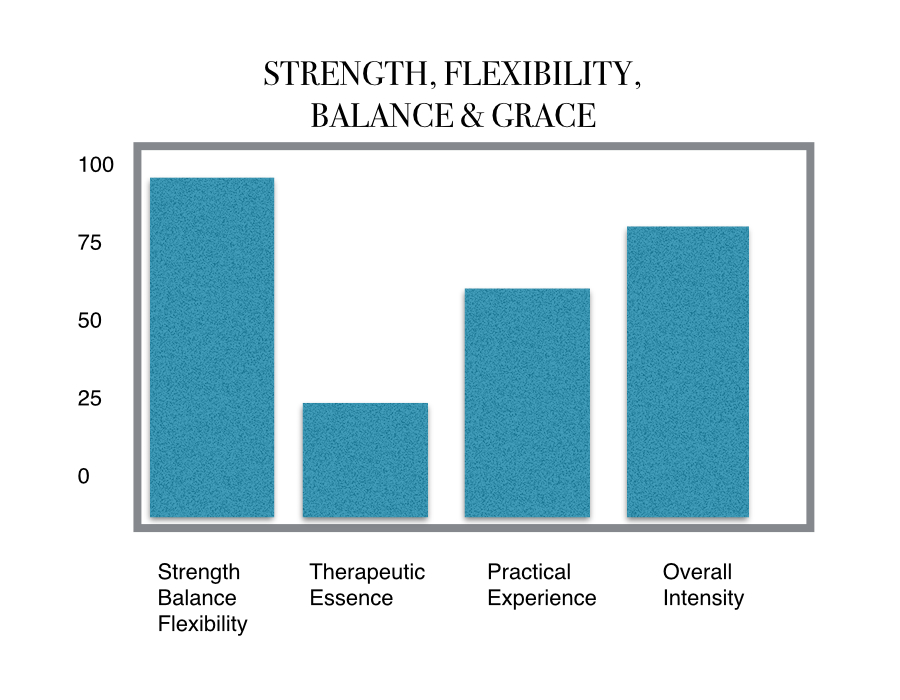 STRENGTH, FLEXIBILITY, BALANCE & GRACE

100

75

50

25

0

Strength
Balance
Flexibility

Therapeutic
Essence

Practical
Experience

Overall
Intensity